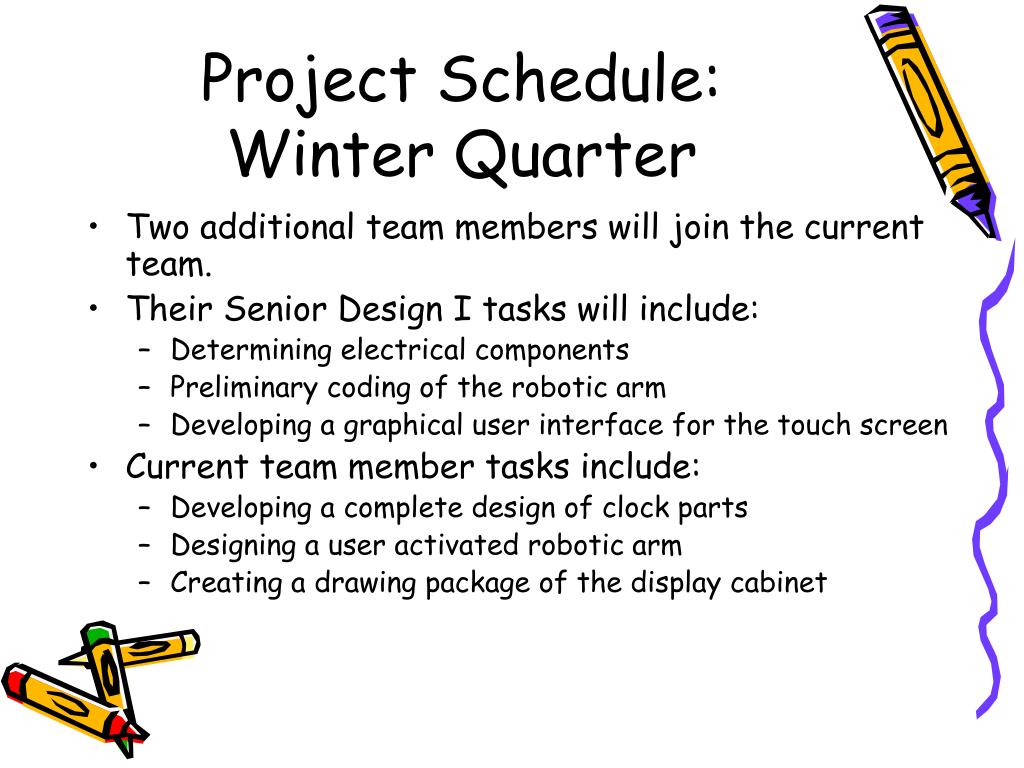 Project Schedule: Winter Quarter

• Two additional team members will join the current team.
• Their Senior Design I tasks will include:
– Determining electrical components
– Preliminary coding of the robotic arm
– Developing a graphical user interface for the touch screen
• Current team member tasks include:
– Developing a complete design of clock parts
– Designing a user activated robotic arm
– Creating a drawing package of the display cabinet